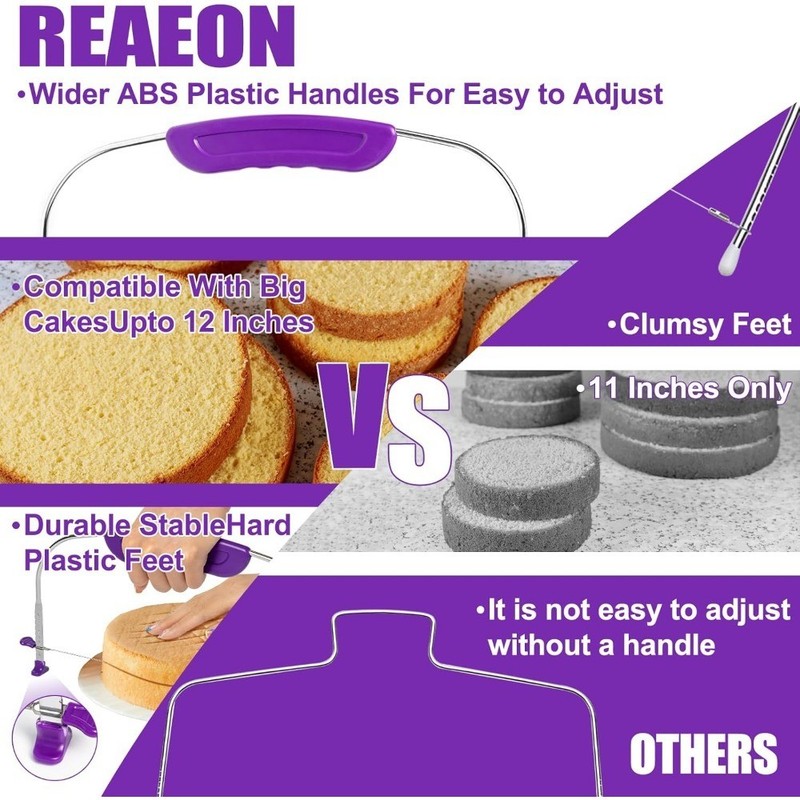 REAEON

•Wider ABS Plastic Handles For Easy to Adjust

•Compatible With Big CakesUpto 12 Inches

•Clumsy Feet

VS

•11 Inches Only

•Durable StableHard Plastic Feet

•It is not easy to adjust without a handle

OTHERS